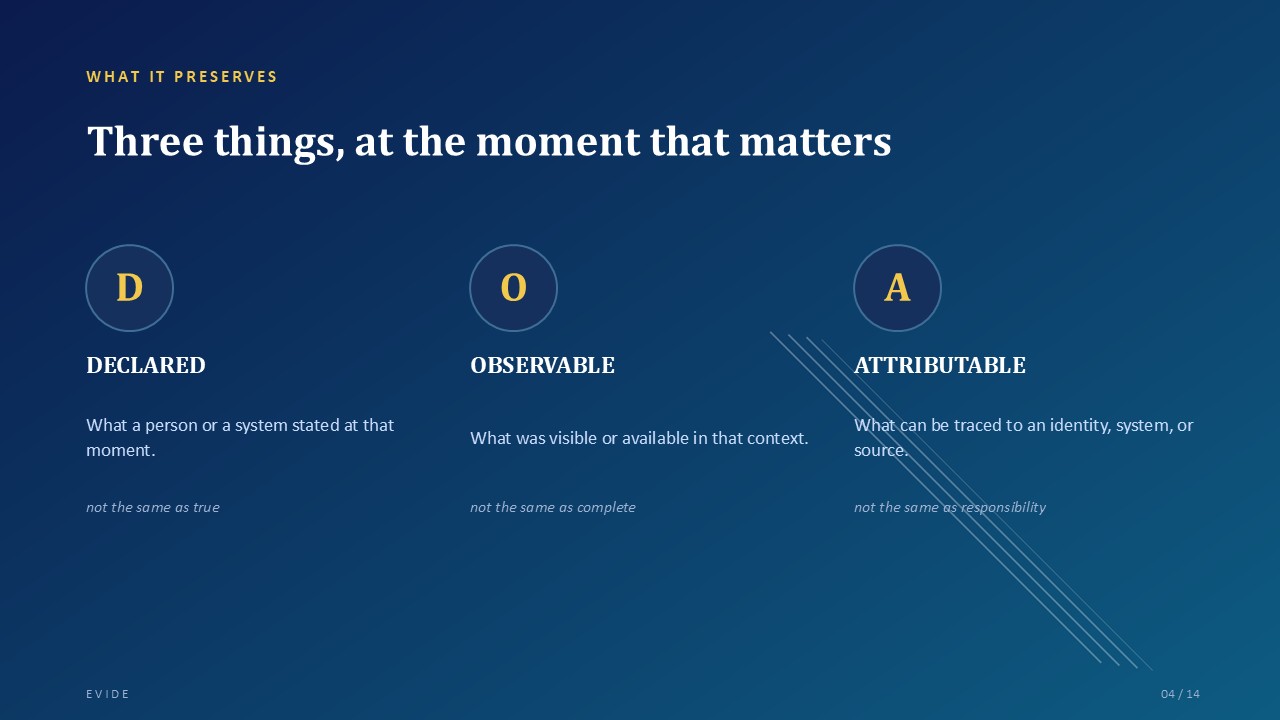 WHAT IT PRESERVES

Three things, at the moment that matters

D

DECLARED

What a person or a system stated at that moment.

not the same as true

O

OBSERVABLE

What was visible or available in that context.

not the same as complete

A

ATTRIBUTABLE

What can be traced to an identity, system, or source.

not the same as responsibility

EVIDE

04 / 14